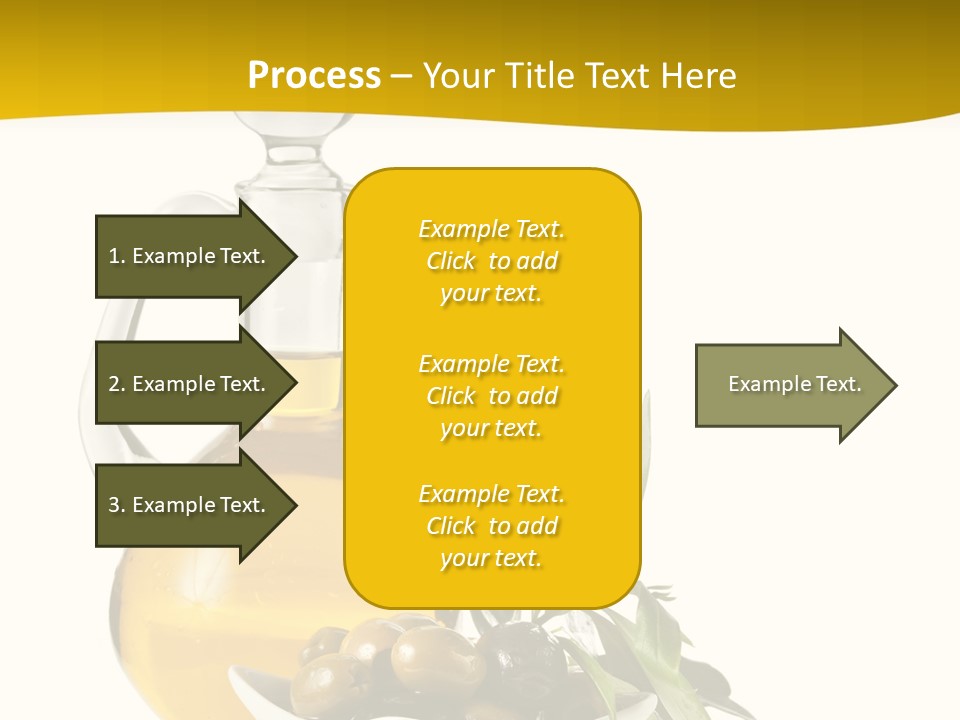 Process – Your Title Text Here

1. Example Text.

2. Example Text.

3. Example Text.

Example Text. Click to add your text.

Example Text. Click to add your text.

Example Text. Click to add your text.

Example Text.